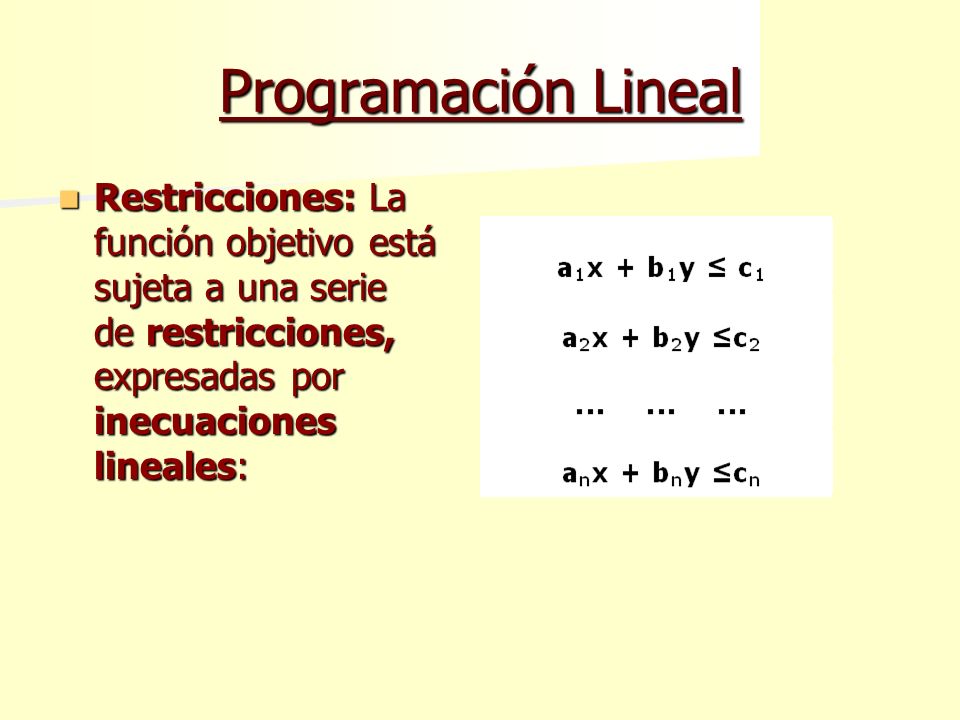 Programación Lineal

Restricciones: La función objetivo está sujeta a una serie de restricciones, expresadas por inecuaciones lineales:

$a_1x + b_1y \leq c_1$

$a_2x + b_2y \leq c_2$

... ... ...

$a_nx + b_ny \leq c_n$